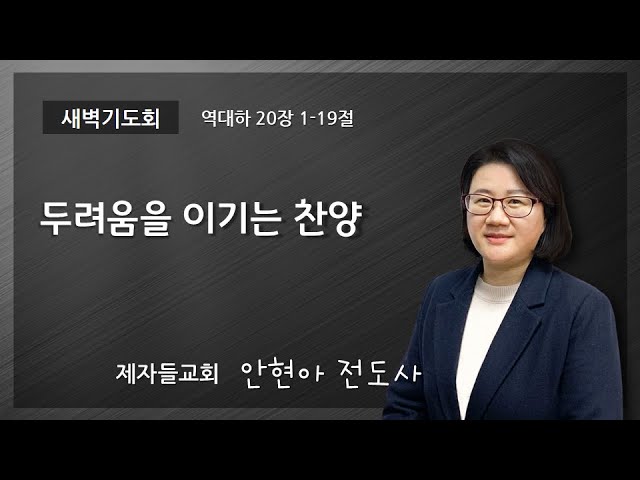 새벽기도회 역대하 20장 1-19절

두려움을 이기는 찬양

제자들교회 안현아 전도사